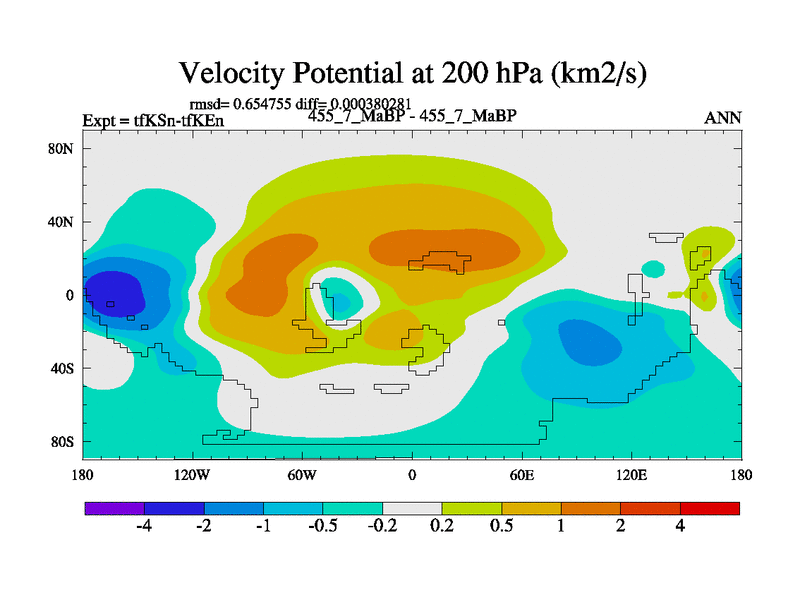 Velocity Potential at 200 hPa (km2/s)

rmsd= 0.654755 diff= 0.000380281

Expt = tfKSn-tfKEn

455_7_MaBP - 455_7_MaBP

ANN

80N
40N
0
40S
80S

180 120W 60W 0 60E 120E 180

-4 -2 -1 -0.5 -0.2 0.2 0.5 1 2 4